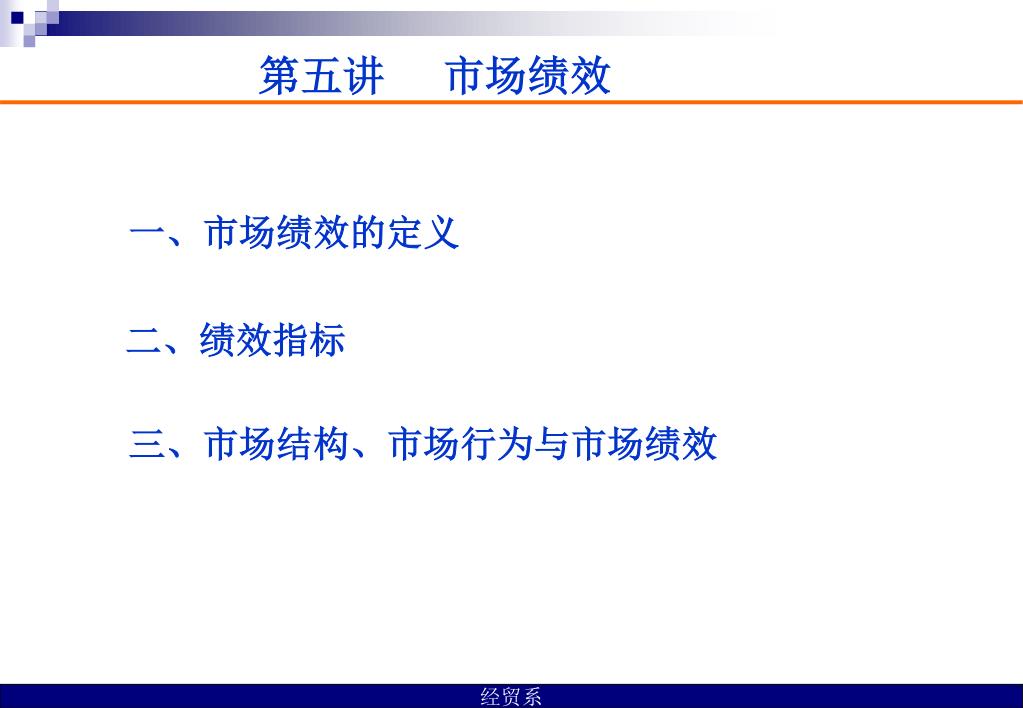 第五讲　市场绩效

一、市场绩效的定义

二、绩效指标

三、市场结构、市场行为与市场绩效

经贸系